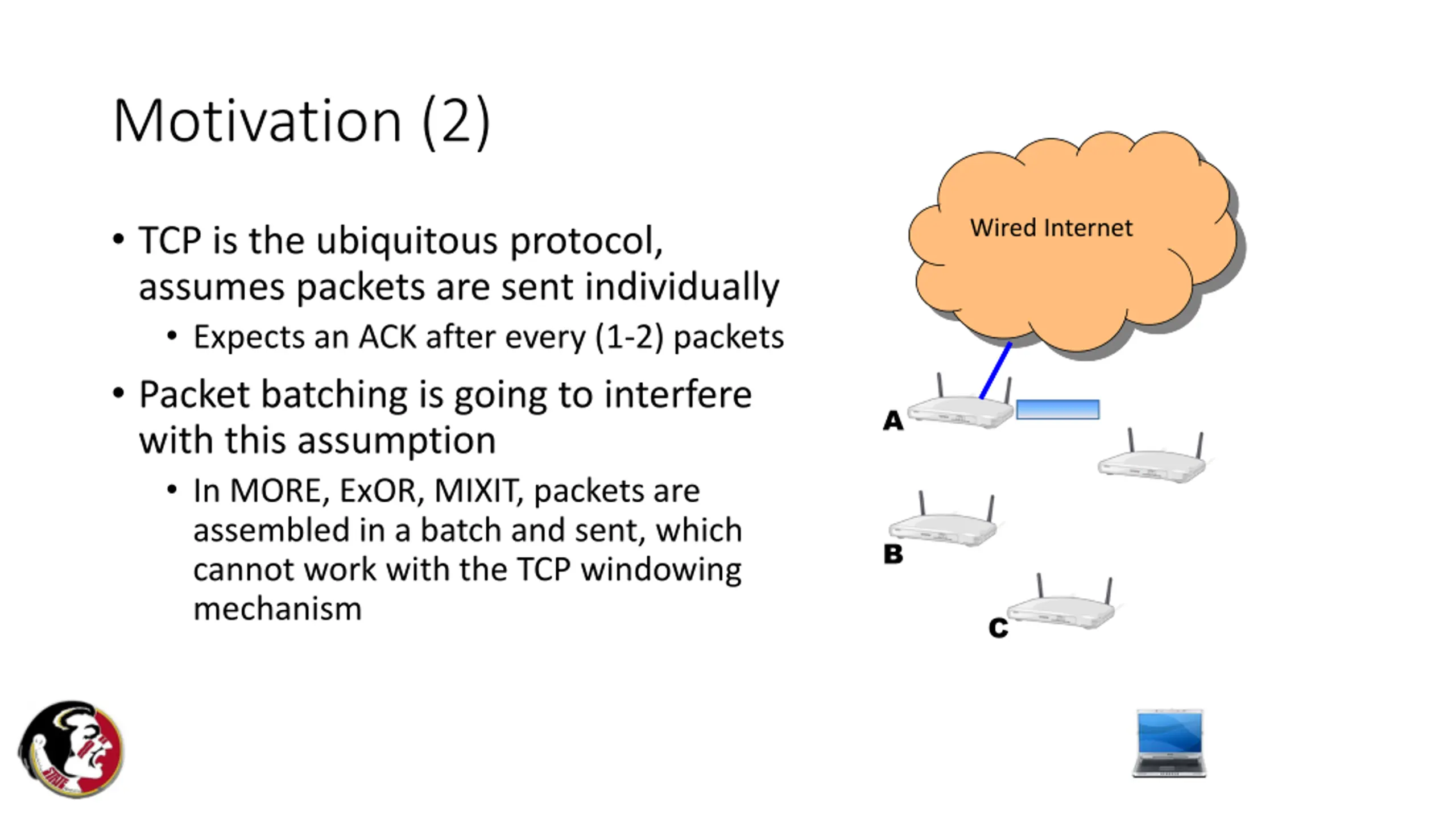 Motivation (2)

• TCP is the ubiquitous protocol, assumes packets are sent individually
  • Expects an ACK after every (1-2) packets
• Packet batching is going to interfere with this assumption
  • In MORE, ExOR, MIXIT, packets are assembled in a batch and sent, which cannot work with the TCP windowing mechanism

Wired Internet

A

B

C

STATE